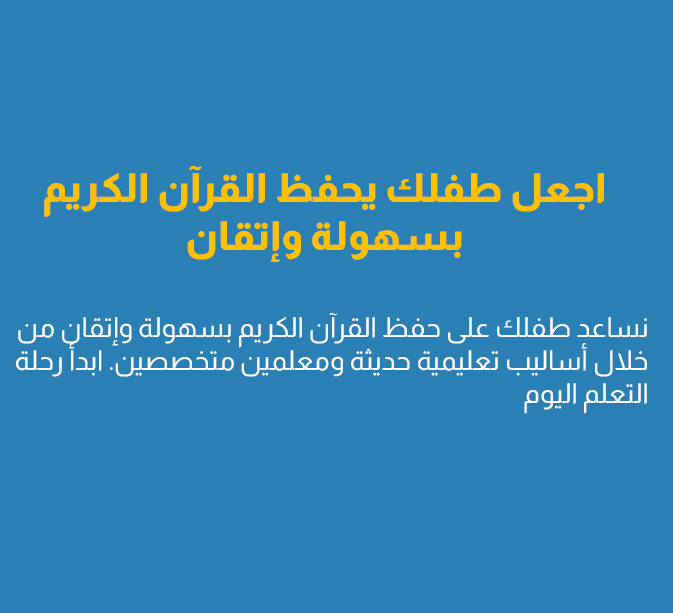 اجعل طفلك يحفظ القرآن الكريم بسهولة وإتقان

نساعد طفلك على حفظ القرآن الكريم بسهولة وإتقان من خلال أساليب تعليمية حديثة ومعلمين متخصصين. ابدأ رحلة التعلم اليوم